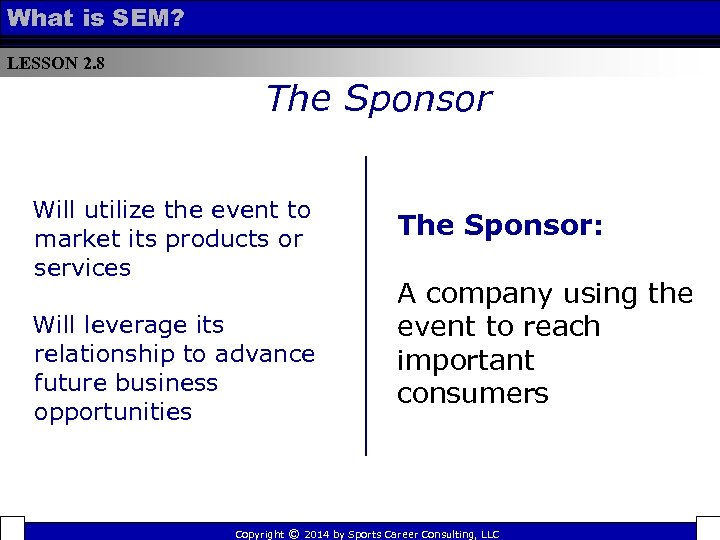 What is SEM?

LESSON 2.8

The Sponsor

Will utilize the event to market its products or services

Will leverage its relationship to advance future business opportunities

The Sponsor:

A company using the event to reach important consumers

Copyright © 2014 by Sports Career Consulting, LLC